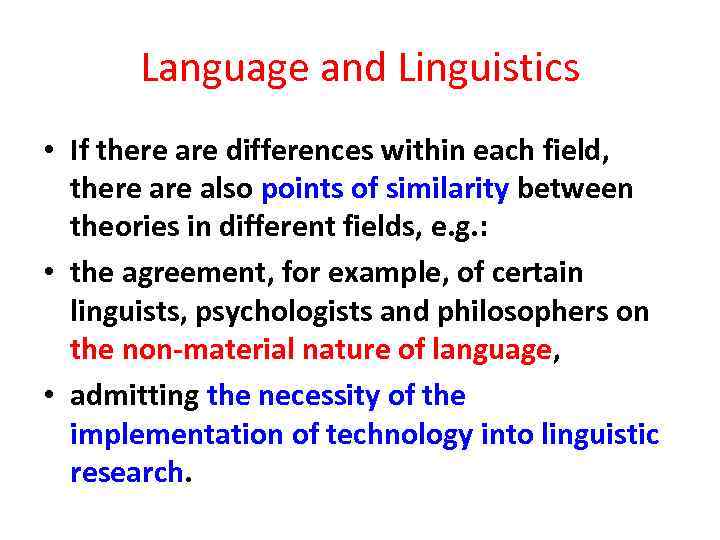 Language and Linguistics

• If there are differences within each field, there are also points of similarity between theories in different fields, e.g.:

• the agreement, for example, of certain linguists, psychologists and philosophers on the non-material nature of language,

• admitting the necessity of the implementation of technology into linguistic research.